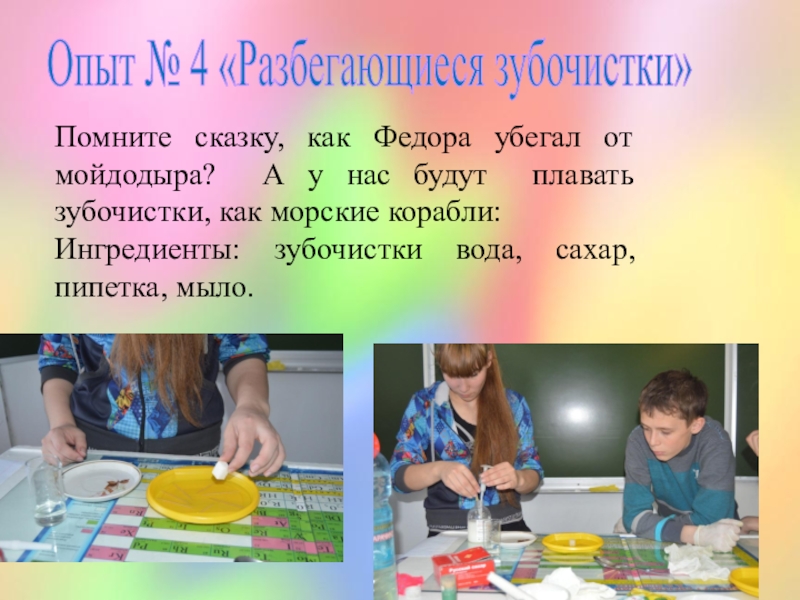 Опыт № 4 «Разбегающиеся зубочистки»

Помните сказку, как Федора убегал от мойдодыра? А у нас будут плавать зубочистки, как морские корабли:
Ингредиенты: зубочистки вода, сахар, пипетка, мыло.